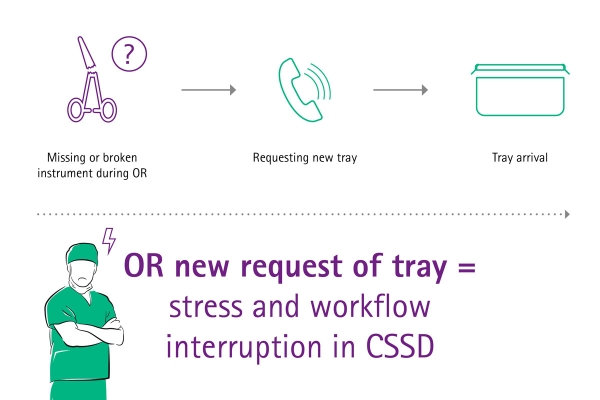 ?

Missing or broken instrument during OR

Requesting new tray

Tray arrival

OR new request of tray = stress and workflow interruption in CSSD